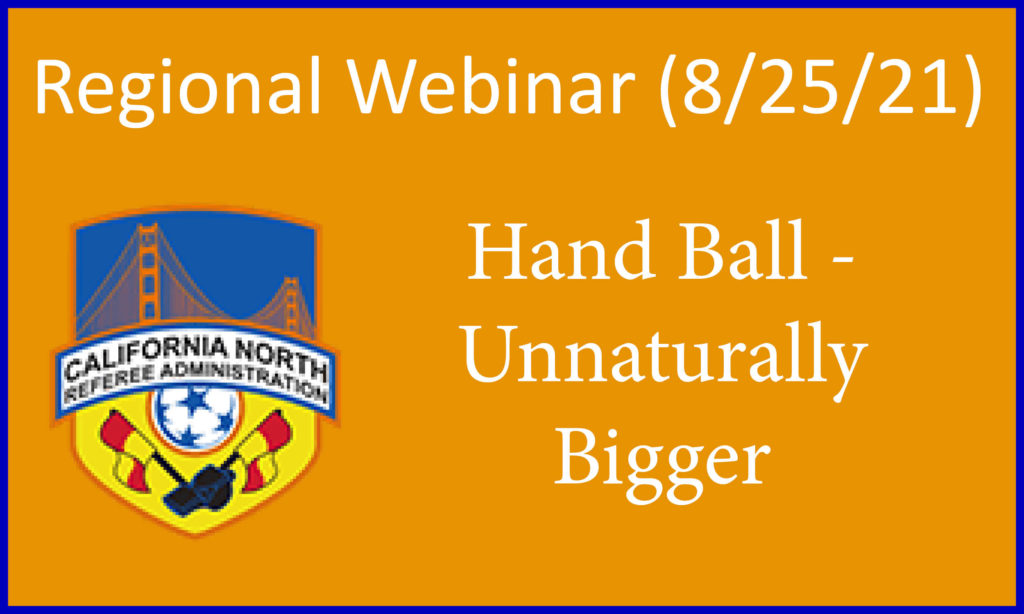 Regional Webinar (8/25/21)

CALIFORNIA NORTH
REFEREE ADMINISTRATION

Hand Ball - Unnaturally Bigger